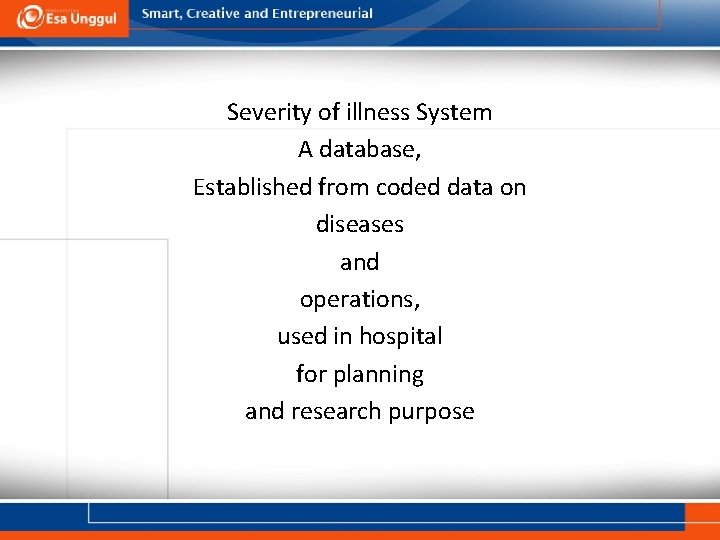 Esa Unggul

Smart, Creative and Entrepreneurial

Severity of illness System
A database,
Established from coded data on
diseases
and
operations,
used in hospital
for planning
and research purpose